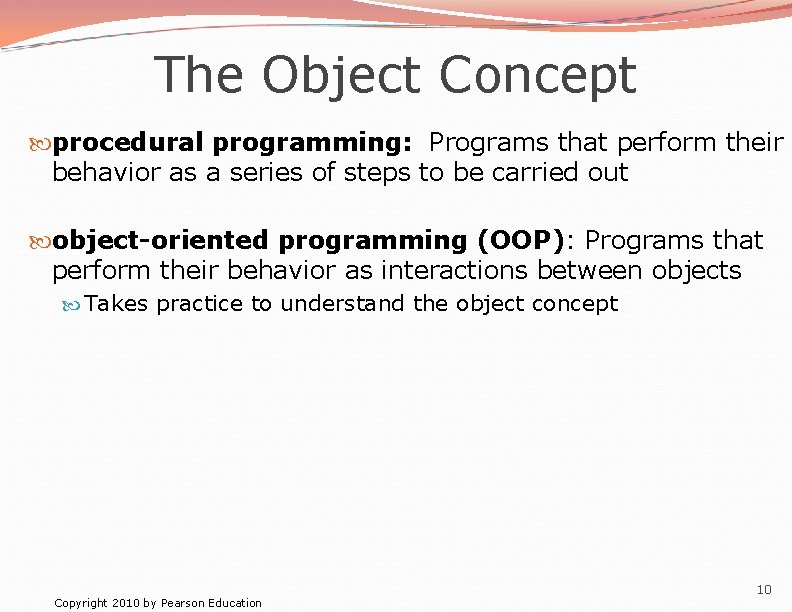 The Object Concept

procedural programming: Programs that perform their behavior as a series of steps to be carried out

object-oriented programming (OOP): Programs that perform their behavior as interactions between objects

Takes practice to understand the object concept

10

Copyright 2010 by Pearson Education